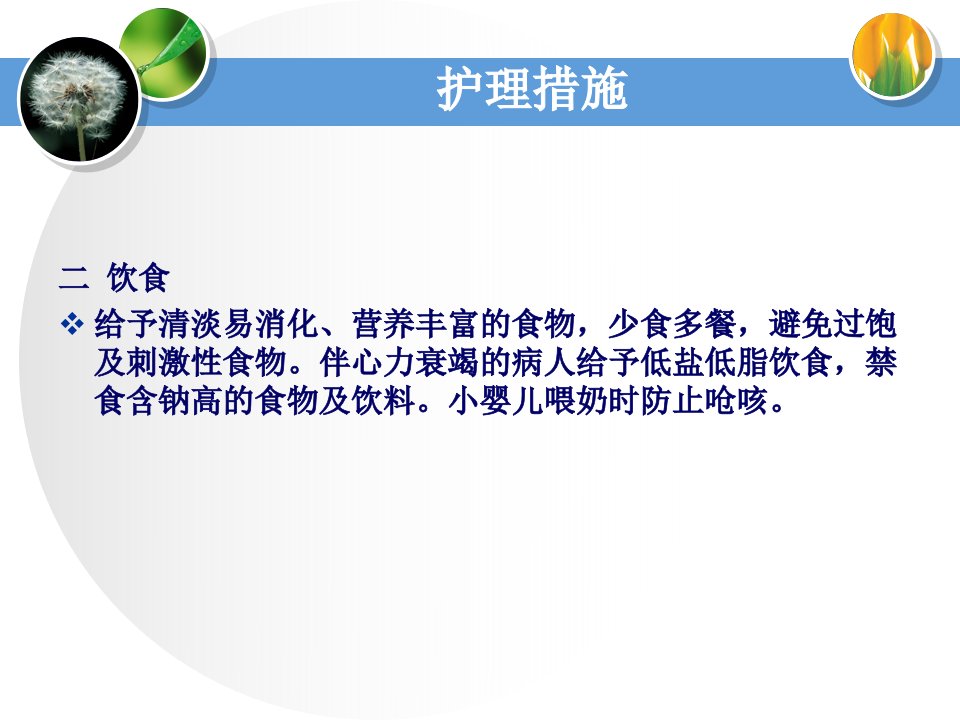 护理措施

二 饮食

❖ 给予清淡易消化、营养丰富的食物，少食多餐，避免过饱及刺激性食物。伴心力衰竭的病人给予低盐低脂饮食，禁食含钠高的食物及饮料。小婴儿喂奶时防止呛咳。